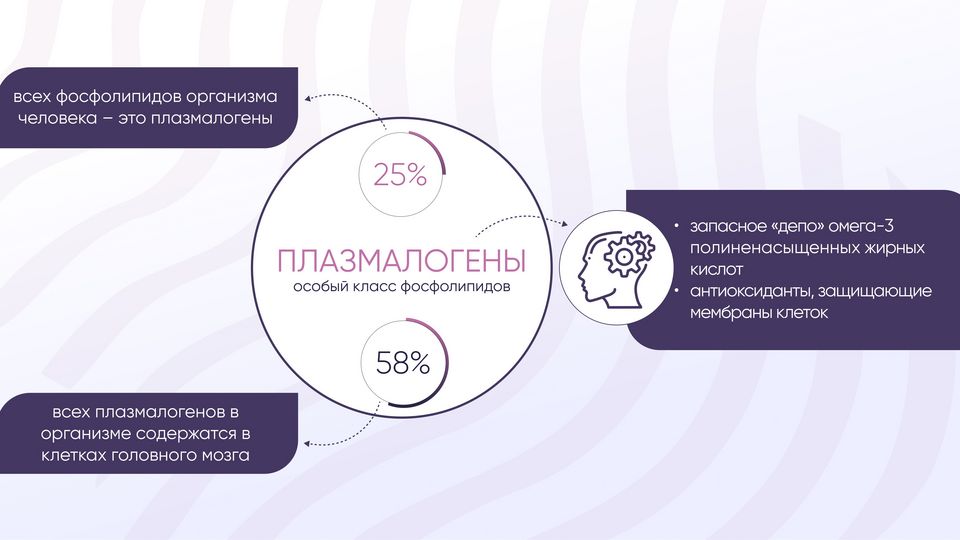 всех фосфолипидов организма человека – это плазмалогены

25%

ПЛАЗМАЛОГЕНЫ
особый класс фосфолипидов

58%

всех плазмалогенов в организме содержатся в клетках головного мозга

• запасное «депо» омега-3 полиненасыщенных жирных кислот
• антиоксиданты, защищающие мембраны клеток